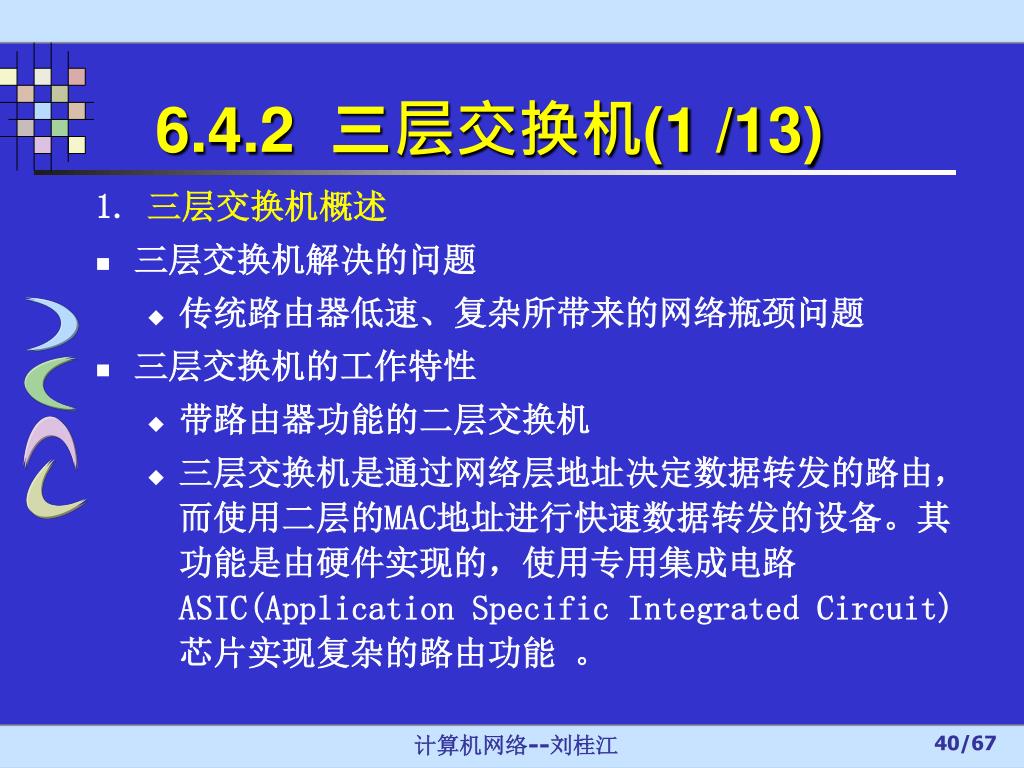 6.4.2 三层交换机(1 /13)

1. 三层交换机概述

■ 三层交换机解决的问题

◆ 传统路由器低速、复杂所带来的网络瓶颈问题

■ 三层交换机的工作特性

◆ 带路由器功能的二层交换机

◆ 三层交换机是通过网络层地址决定数据转发的路由，而使用二层的MAC地址进行快速数据转发的设备。其功能是由硬件实现的，使用专用集成电路ASIC(Application Specific Integrated Circuit)芯片实现复杂的路由功能 。

计算机网络--刘桂江

40/67